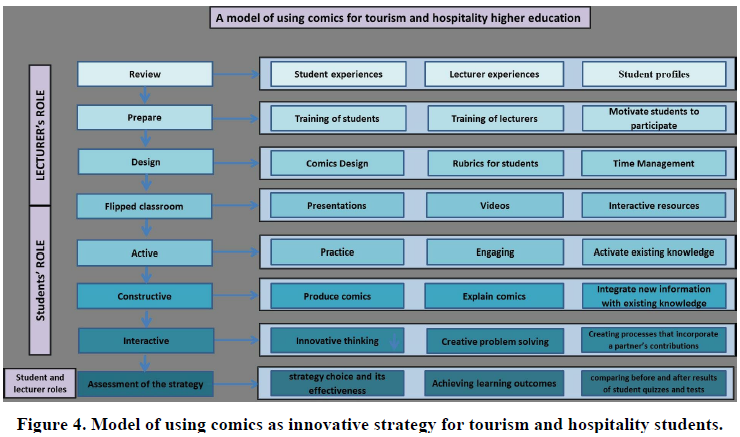 A model of using comics for tourism and hospitality higher education

LECTURER's ROLE

Students' ROLE

Student and lecturer roles

Review

Student experiences

Lecturer experiences

Student profiles

Prepare

Training of students

Training of lecturers

Motivate students to participate

Design

Comics Design

Rubrics for students

Time Management

Flipped classroom

Presentations

Videos

Interactive resources

Active

Practice

Engaging

Activate existing knowledge

Constructive

Produce comics

Explain comics

Integrate new information with existing knowledge

Interactive

Innovative thinking

Creative problem solving

Creating processes that incorporate a partner's contributions

Assessment of the strategy

strategy choice and its effectiveness

Achieving learning outcomes

comparing before and after results of student quizzes and tests

Figure 4. Model of using comics as innovative strategy for tourism and hospitality students.